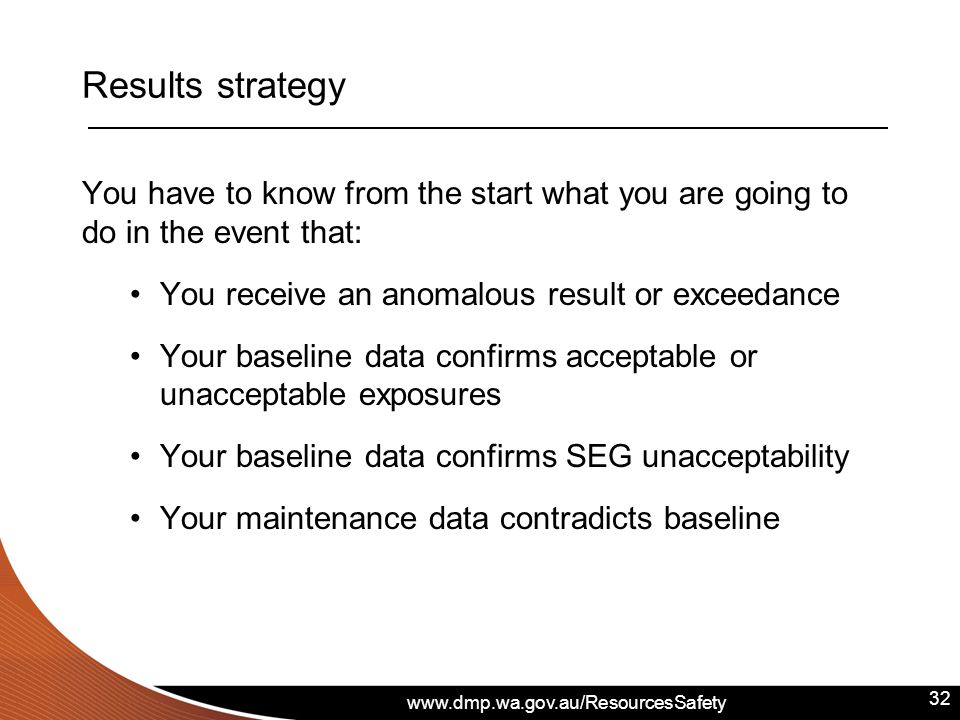 Results strategy

You have to know from the start what you are going to do in the event that:

• You receive an anomalous result or exceedance

• Your baseline data confirms acceptable or unacceptable exposures

• Your baseline data confirms SEG unacceptability

• Your maintenance data contradicts baseline

www.dmp.wa.gov.au/ResourcesSafety

32